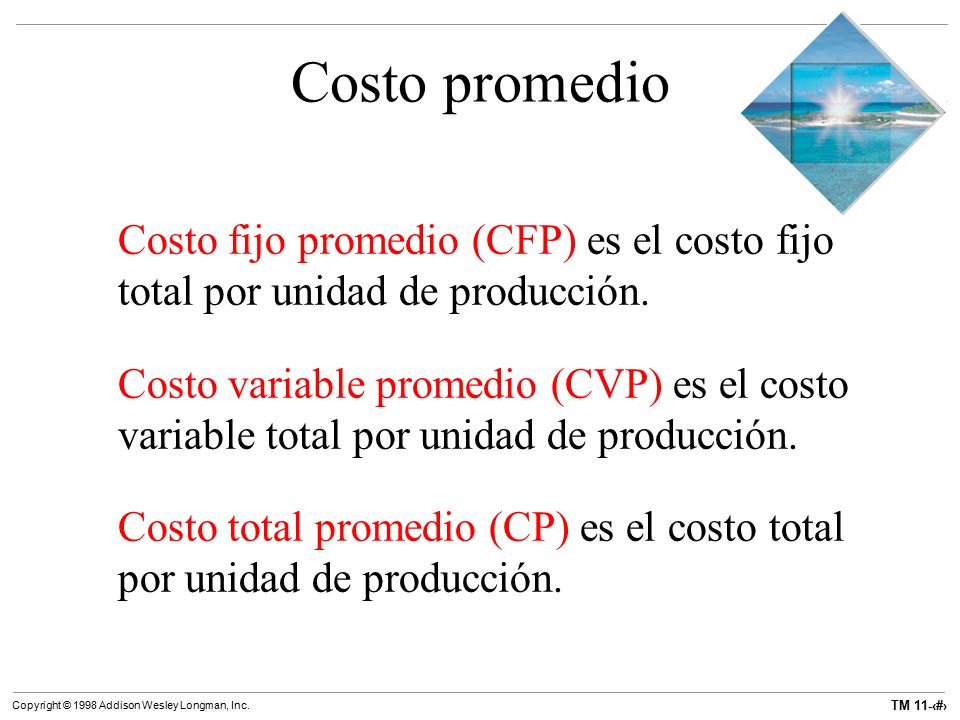 Costo promedio

Costo fijo promedio (CFP) es el costo fijo total por unidad de producción.

Costo variable promedio (CVP) es el costo variable total por unidad de producción.

Costo total promedio (CP) es el costo total por unidad de producción.

Copyright © 1998 Addison Wesley Longman, Inc.

TM 11-‹#›